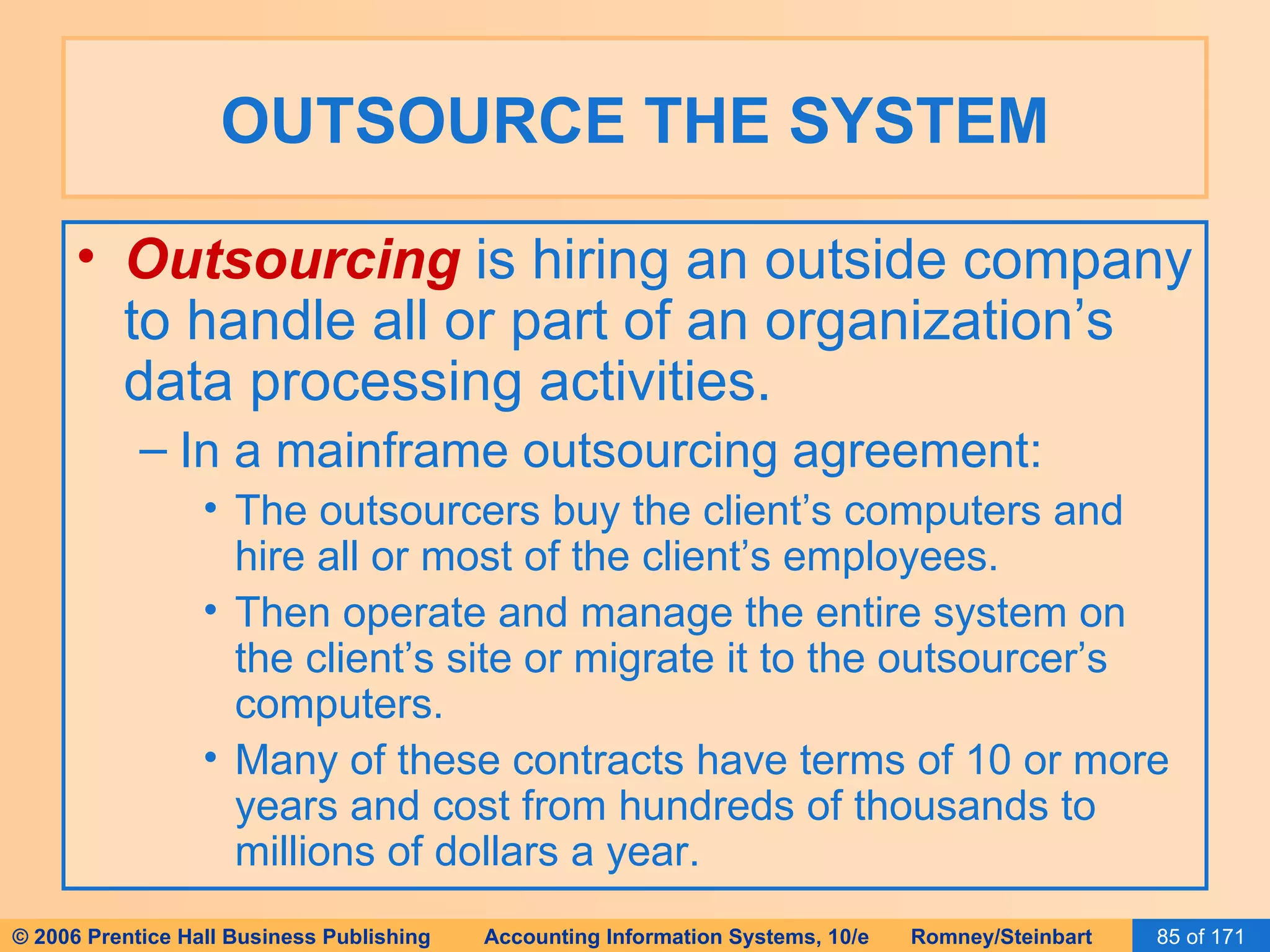 OUTSOURCE THE SYSTEM

• Outsourcing is hiring an outside company to handle all or part of an organization’s data processing activities.

– In a mainframe outsourcing agreement:

• The outsourcers buy the client’s computers and hire all or most of the client’s employees.

• Then operate and manage the entire system on the client’s site or migrate it to the outsourcer’s computers.

• Many of these contracts have terms of 10 or more years and cost from hundreds of thousands to millions of dollars a year.

© 2006 Prentice Hall Business Publishing Accounting Information Systems, 10/e Romney/Steinbart 85 of 171